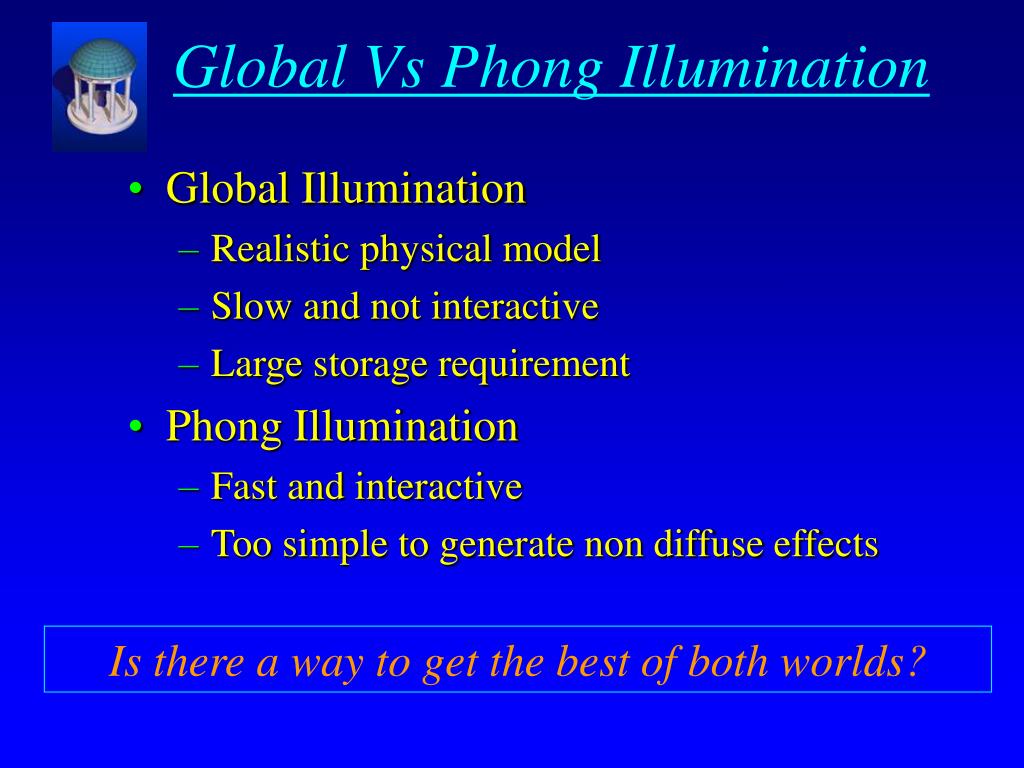 Global Vs Phong Illumination

• Global Illumination
– Realistic physical model
– Slow and not interactive
– Large storage requirement

• Phong Illumination
– Fast and interactive
– Too simple to generate non diffuse effects

Is there a way to get the best of both worlds?